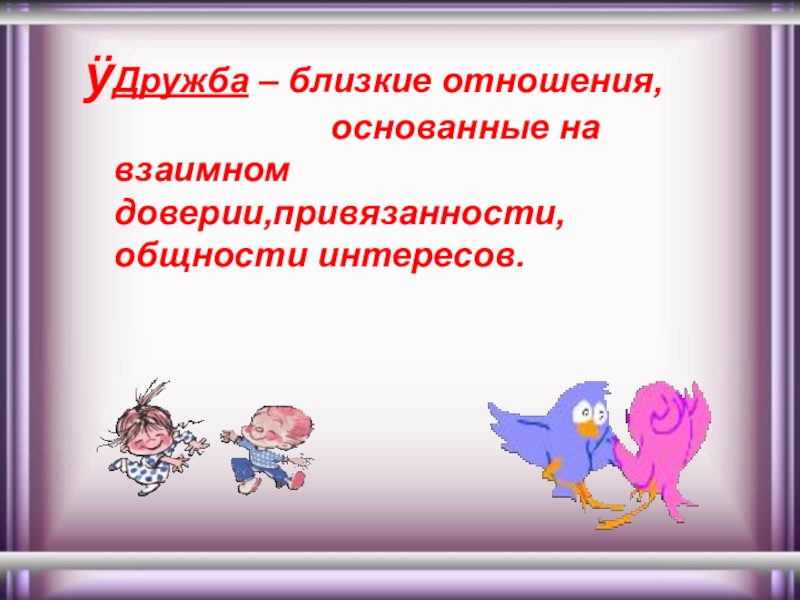 ÿДружба – близкие отношения, основанные на взаимном доверии,привязанности, общности интересов.